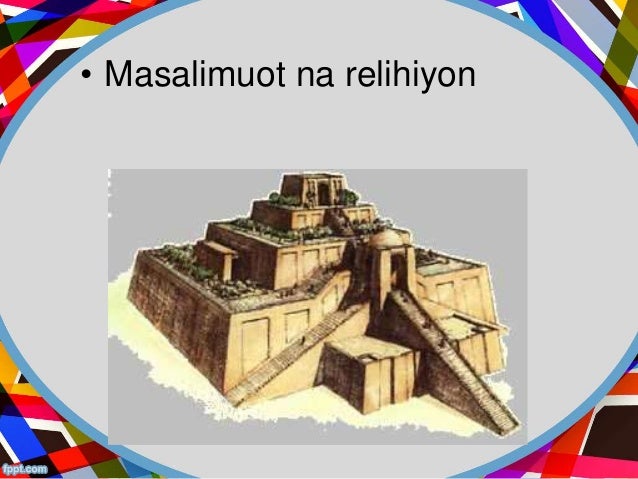 • Masalimuot na relihiyon

fppt.com